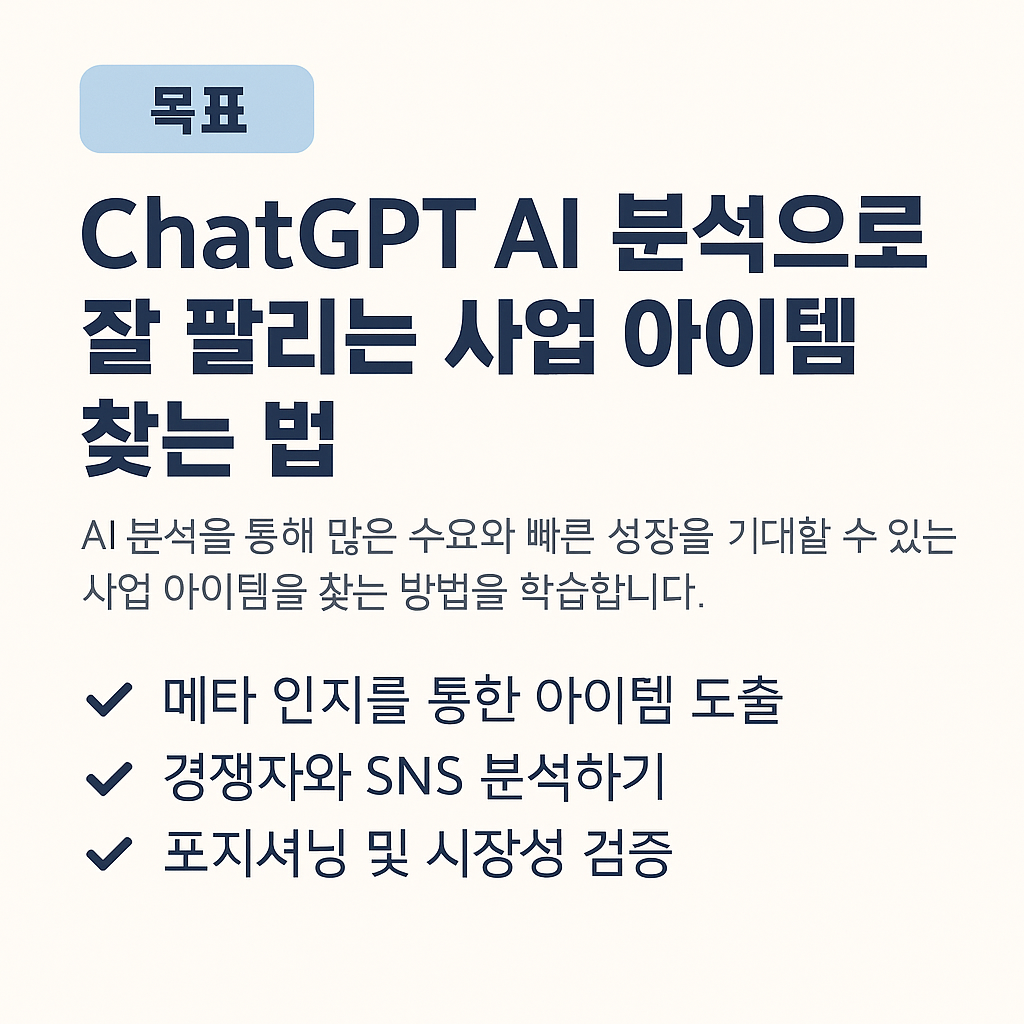 목표

ChatGPT AI 분석으로 잘 팔리는 사업 아이템 찾는 법

AI 분석을 통해 많은 수요와 빠른 성장을 기대할 수 있는 사업 아이템을 찾는 방법을 학습합니다.

✓ 메타 인지를 통한 아이템 도출
✓ 경쟁자와 SNS 분석하기
✓ 포지셔닝 및 시장성 검증